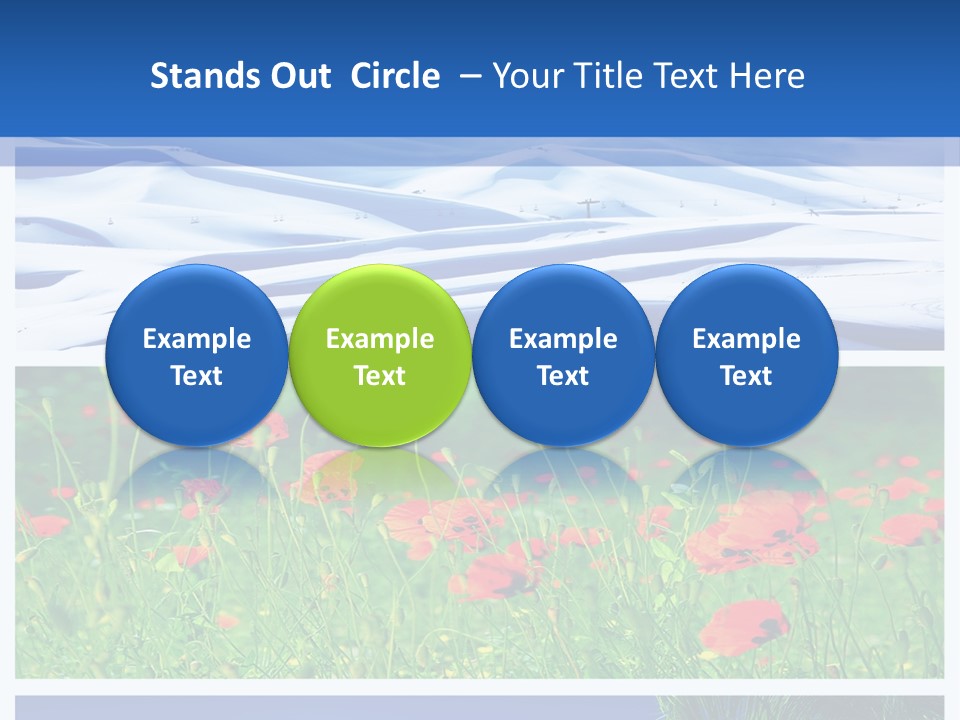 Stands Out Circle – Your Title Text Here

Example Text

Example Text

Example Text

Example Text